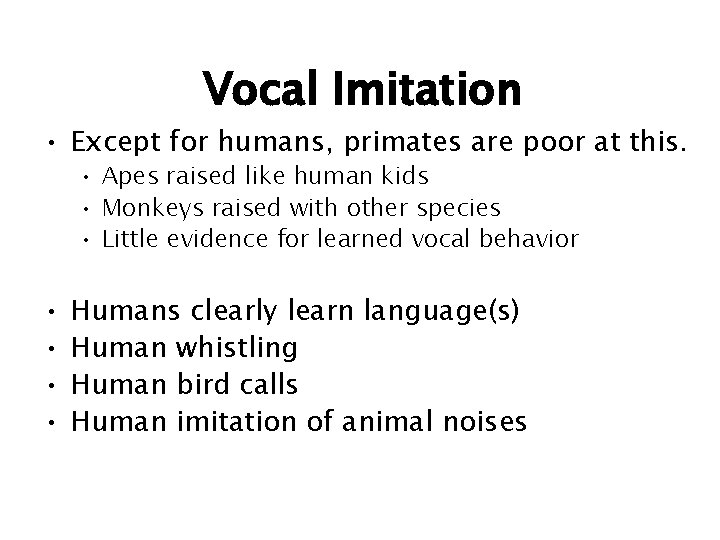 Vocal Imitation

• Except for humans, primates are poor at this.
  • Apes raised like human kids
  • Monkeys raised with other species
  • Little evidence for learned vocal behavior

• Humans clearly learn language(s)
• Human whistling
• Human bird calls
• Human imitation of animal noises